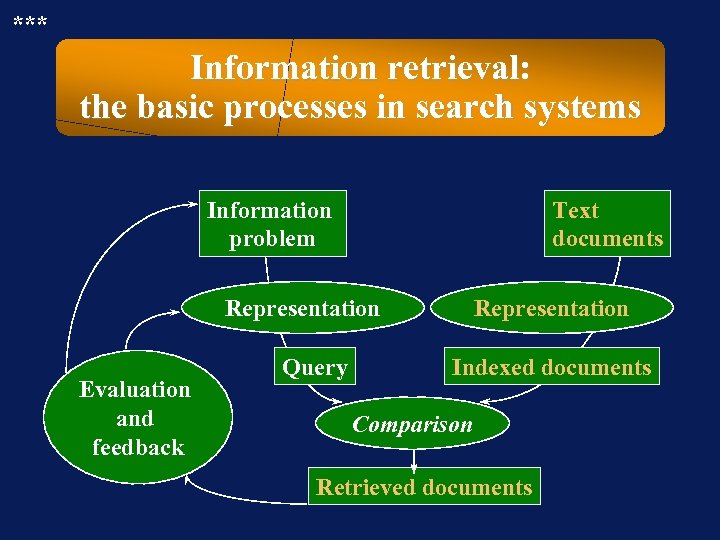 ***

Information retrieval:
the basic processes in search systems

Information problem

Text documents

Representation

Representation

Query

Indexed documents

Evaluation and feedback

Comparison

Retrieved documents